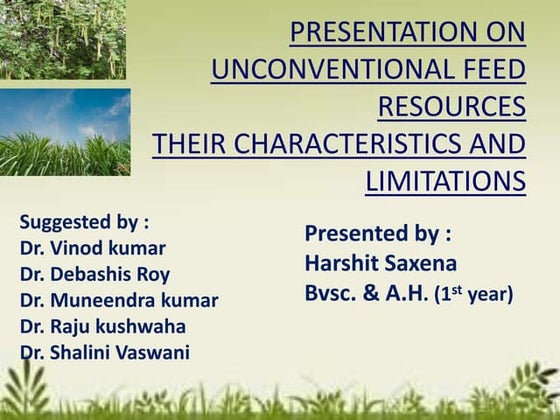 PRESENTATION ON UNCONVENTIONAL FEED RESOURCES
THEIR CHARACTERISTICS AND LIMITATIONS

Suggested by :
Dr. Vinod kumar
Dr. Debashis Roy
Dr. Muneendra kumar
Dr. Raju kushwaha
Dr. Shalini Vaswani

Presented by :
Harshit Saxena
Bvsc. & A.H. (1$^{st}$ year)